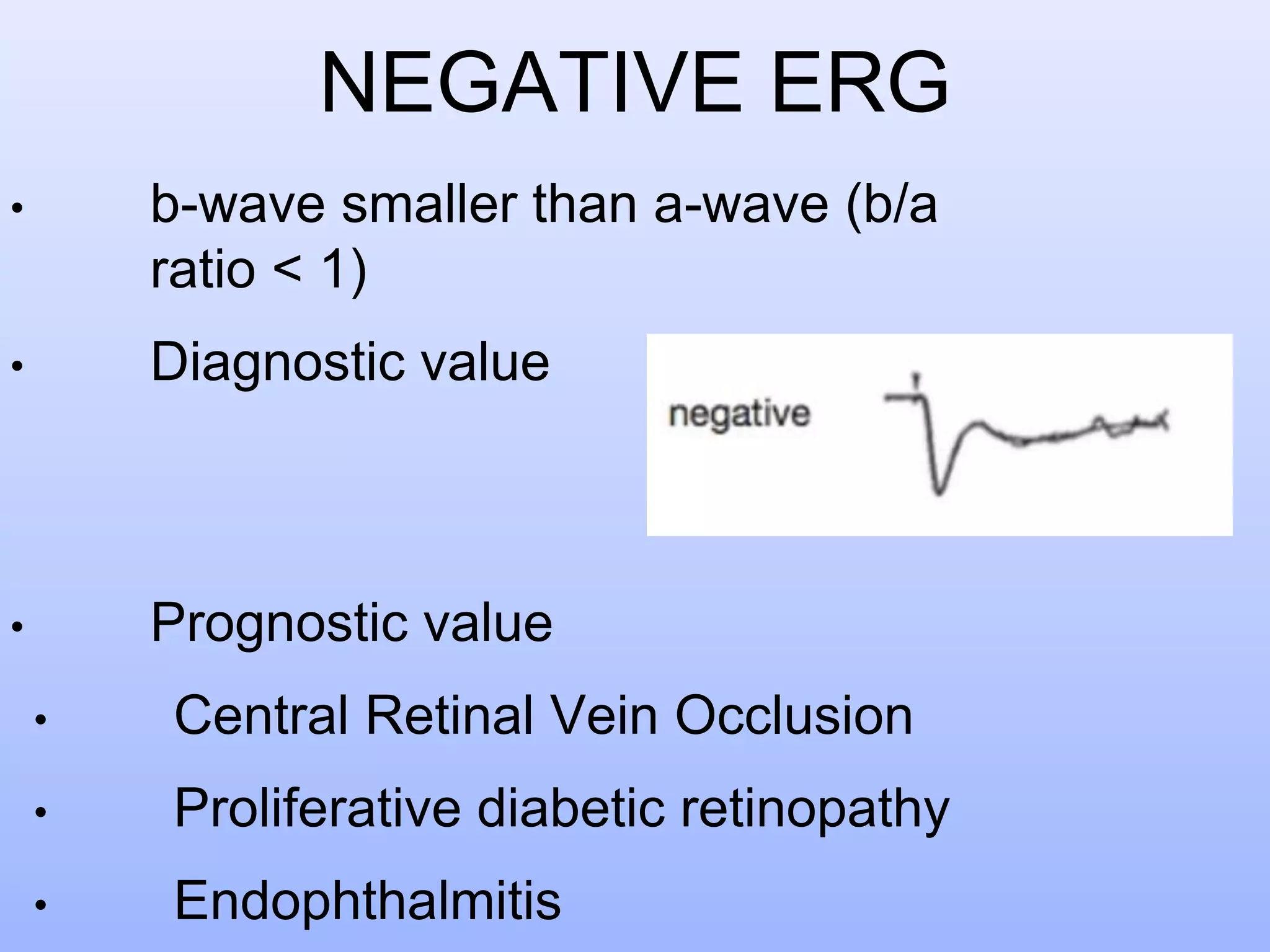 NEGATIVE ERG

• b-wave smaller than a-wave (b/a ratio < 1)

• Diagnostic value

negative

• Prognostic value

• Central Retinal Vein Occlusion

• Proliferative diabetic retinopathy

• Endophthalmitis